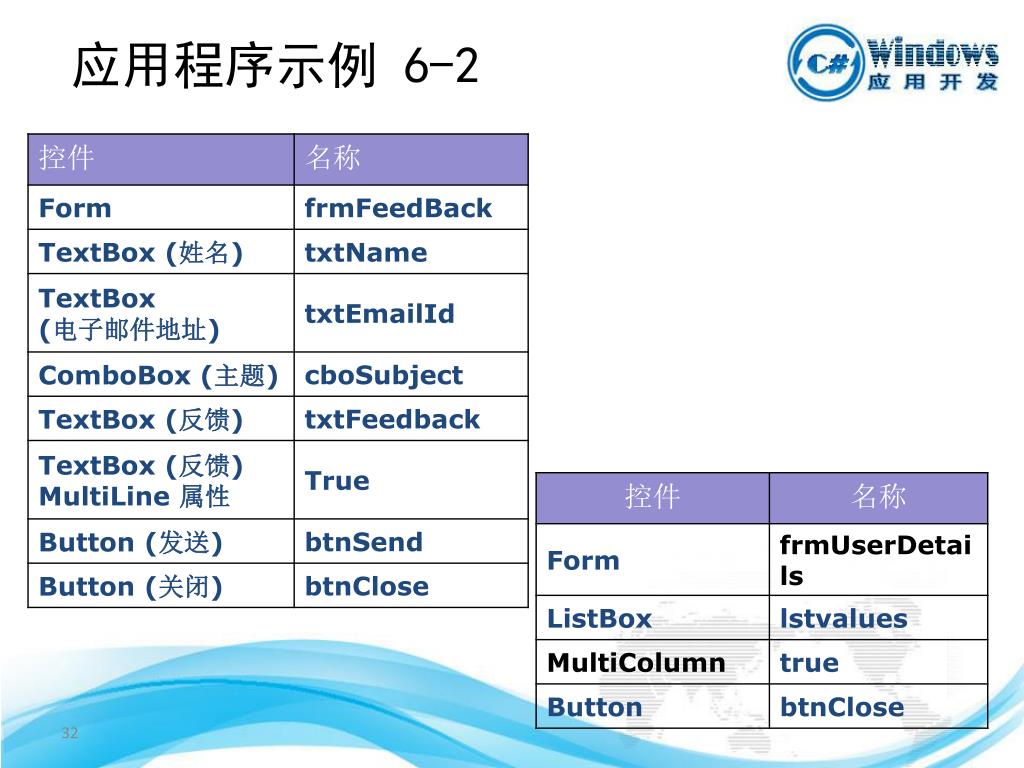 应用程序示例 6-2

C# Windows 应用开发

| 控件 | 名称 |
|---|---|
| Form | frmFeedBack |
| TextBox (姓名) | txtName |
| TextBox (电子邮件地址) | txtEmailId |
| ComboBox (主题) | cboSubject |
| TextBox (反馈) | txtFeedback |
| TextBox (反馈) MultiLine 属性 | True |
| Button (发送) | btnSend |
| Button (关闭) | btnClose |

| 控件 | 名称 |
|---|---|
| Form | frmUserDetails |
| ListBox | lstvalues |
| MultiColumn | true |
| Button | btnClose |

32